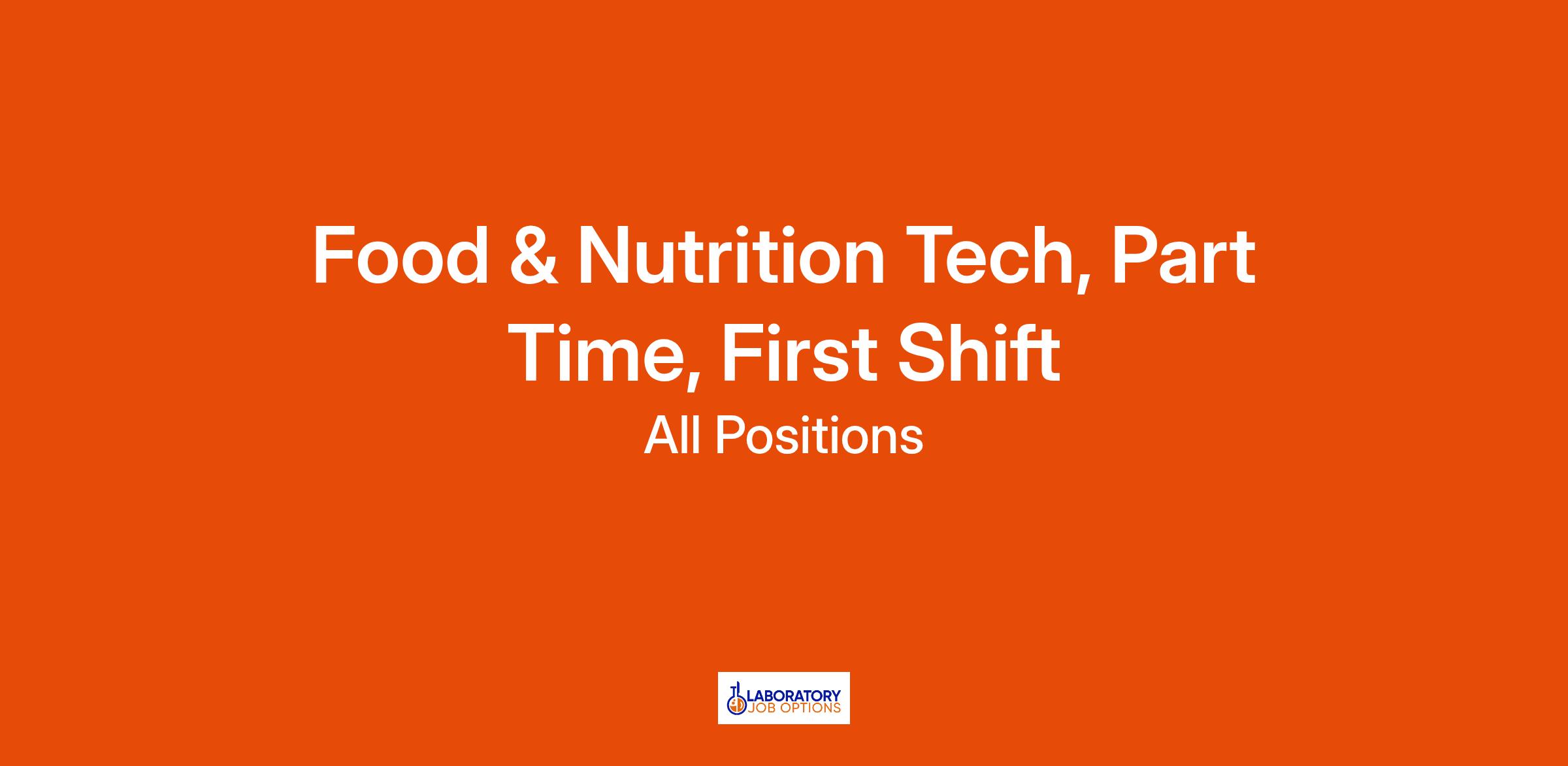 Food & Nutrition Tech, Part Time, First Shift

All Positions

LABORATORY
JOB OPTIONS